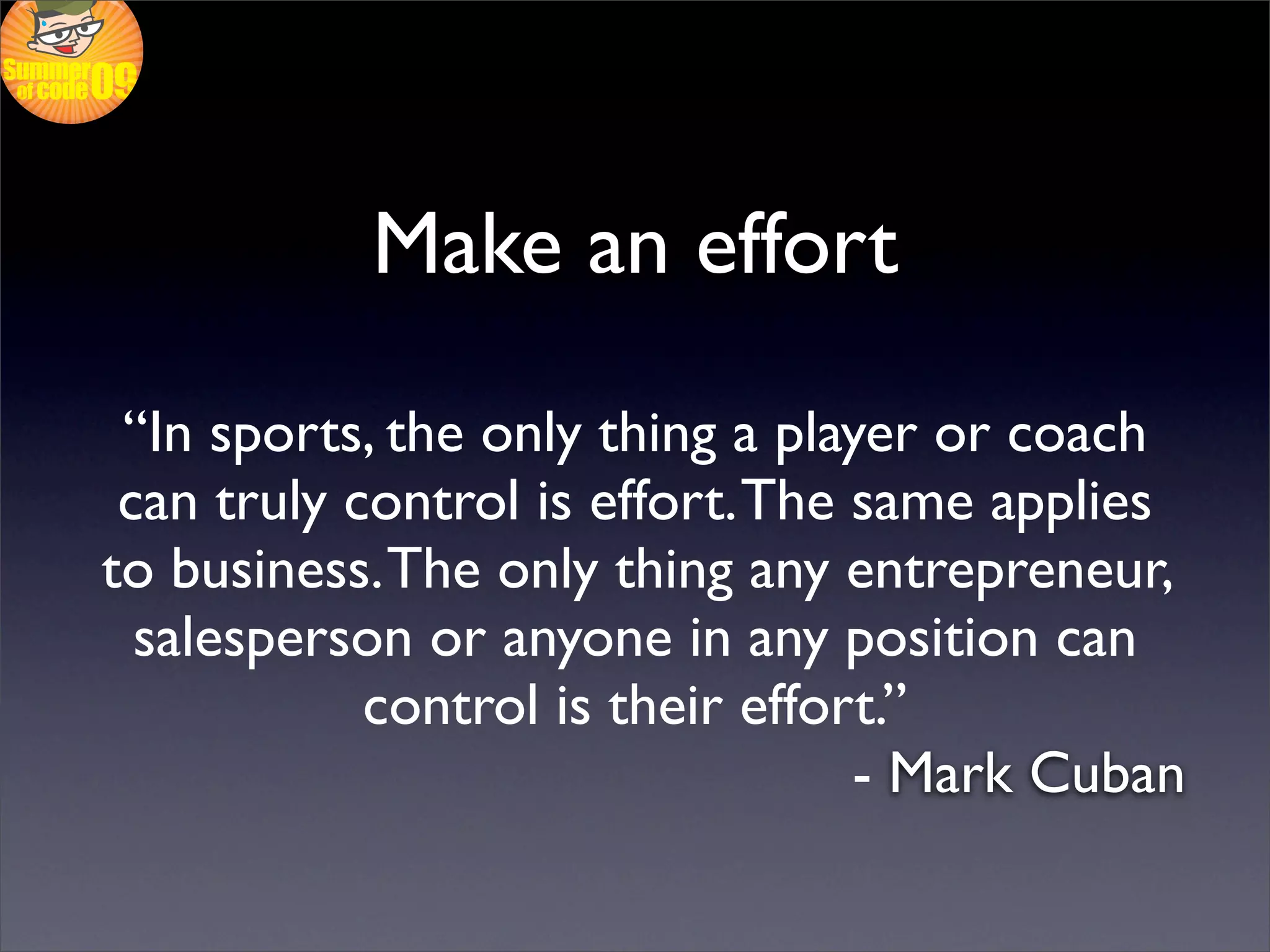 Summer of code 09

Make an effort

“In sports, the only thing a player or coach can truly control is effort. The same applies to business. The only thing any entrepreneur, salesperson or anyone in any position can control is their effort.”

- Mark Cuban